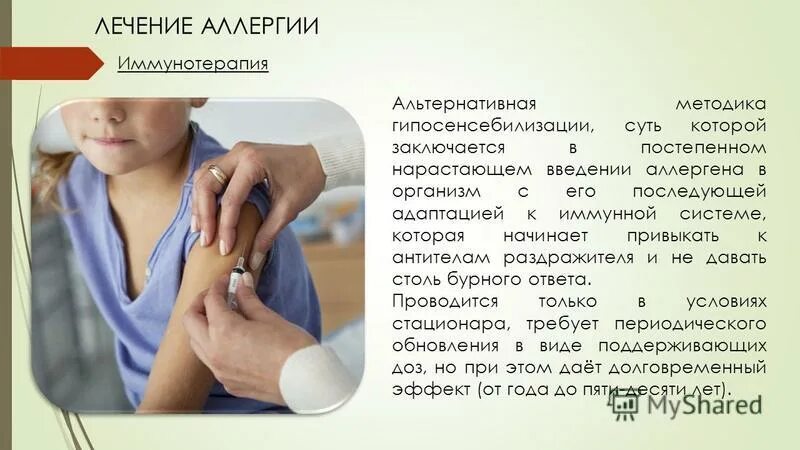 ЛЕЧЕНИЕ АЛЛЕРГИИ

Иммунотерапия

Альтернативная методика гипосенсебилизации, суть которой заключается в постепенном нарастающем введении аллергена в организм с его последующей адаптацией к иммунной системе, которая начинает привыкать к антителам раздражителя и не давать столь бурного ответа.

Проводится только в условиях стационара, требует периодического обновления в виде поддерживающих доз, но при этом даёт долговременный эффект (от года до пяти-десяти лет).

MyShared